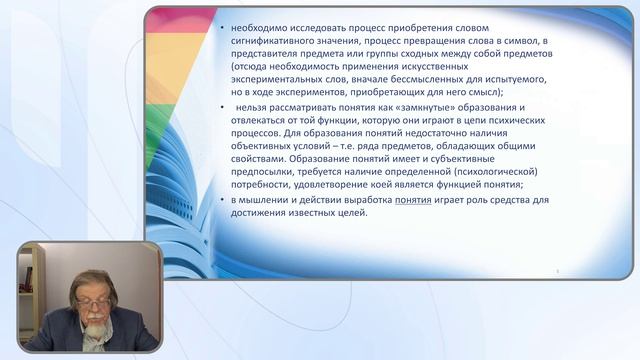 • необходимо исследовать процесс приобретения словом сигнификативного значения, процесс превращения слова в символ, в представителя предмета или группы сходных между собой предметов (отсюда необходимость применения искусственных экспериментальных слов, вначале бессмысленных для испытуемого, но в ходе экспериментов, приобретающих для него смысл);

• нельзя рассматривать понятия как «замкнутые» образования и отвлекаться от той функции, которую они играют в цепи психических процессов. Для образования понятий недостаточно наличия объективных условий – т.е. ряда предметов, обладающих общими свойствами. Образование понятий имеет и субъективные предпосылки, требуется наличие определенной (психологической) потребности, удовлетворение коей является функцией понятия;

• в мышлении и действии выработка понятия играет роль средства для достижения известных целей.